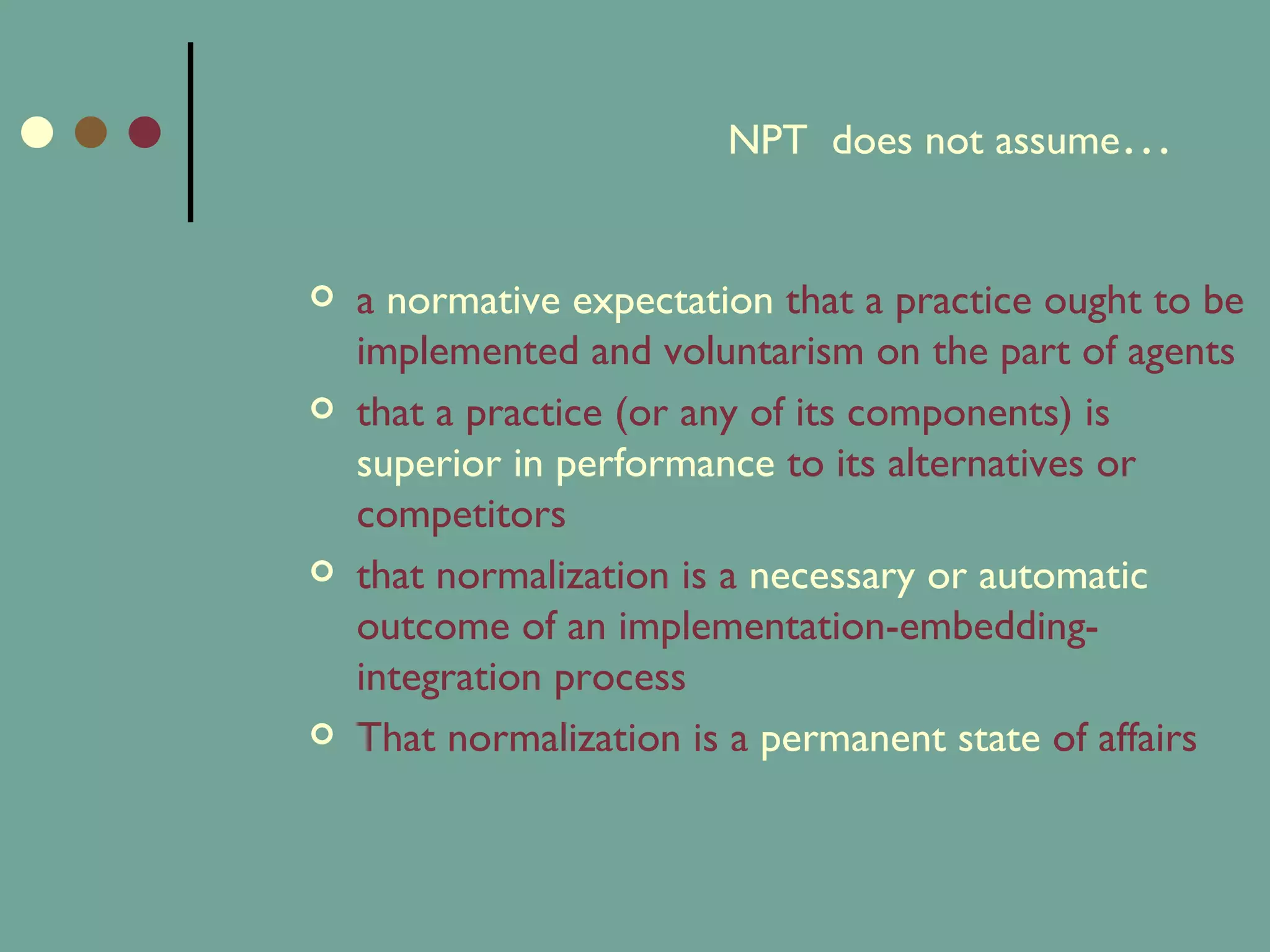 NPT does not assume…

a normative expectation that a practice ought to be implemented and voluntarism on the part of agents

that a practice (or any of its components) is superior in performance to its alternatives or competitors

that normalization is a necessary or automatic outcome of an implementation-embedding-integration process

That normalization is a permanent state of affairs